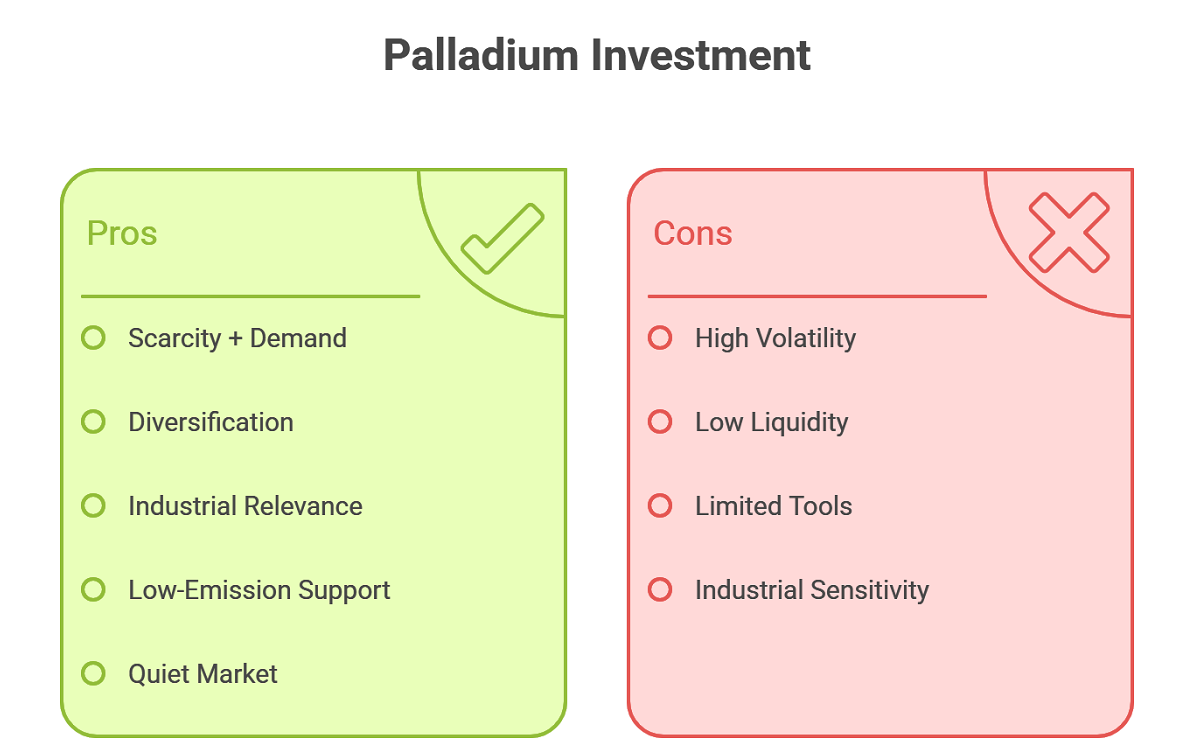 Palladium Investment

Pros

Scarcity + Demand

Diversification

Industrial Relevance

Low-Emission Support

Quiet Market

Cons

High Volatility

Low Liquidity

Limited Tools

Industrial Sensitivity